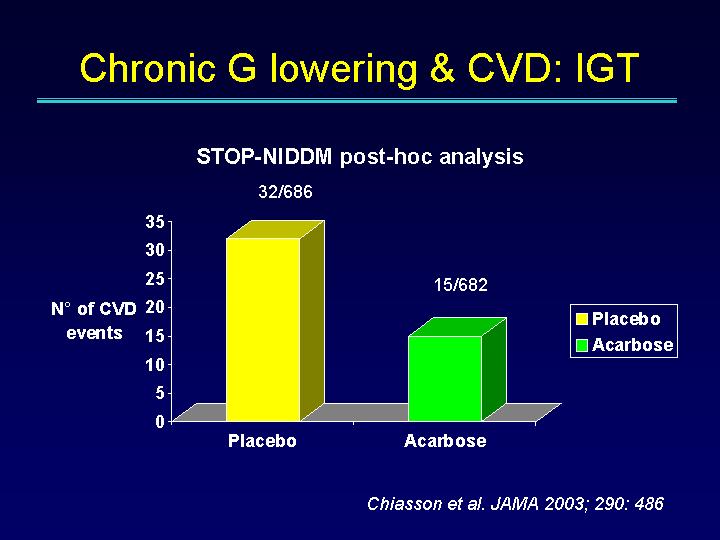 Chronic G lowering & CVD: IGT

STOP-NIDDM post-hoc analysis

32/686

15/682

N° of CVD events

35
30
25
20
15
10
5
0

Placebo
Acarbose

Placebo
Acarbose

Chiasson et al. JAMA 2003; 290: 486